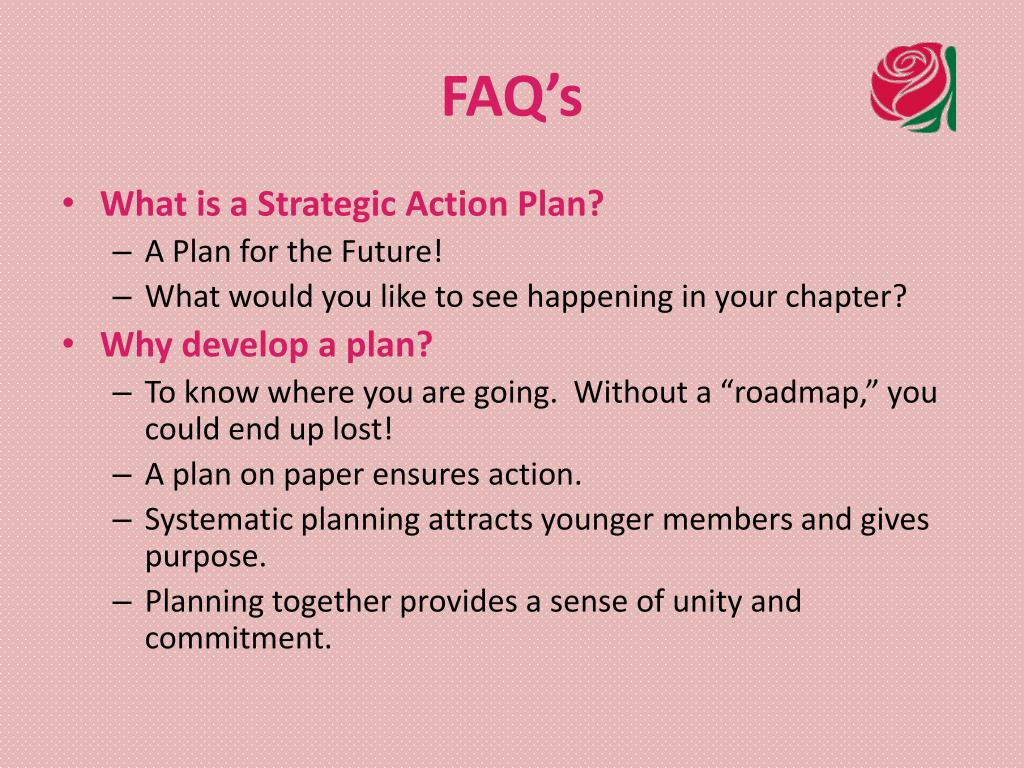 FAQ’s

• What is a Strategic Action Plan?
– A Plan for the Future!
– What would you like to see happening in your chapter?

• Why develop a plan?
– To know where you are going.  Without a “roadmap,” you could end up lost!
– A plan on paper ensures action.
– Systematic planning attracts younger members and gives purpose.
– Planning together provides a sense of unity and commitment.